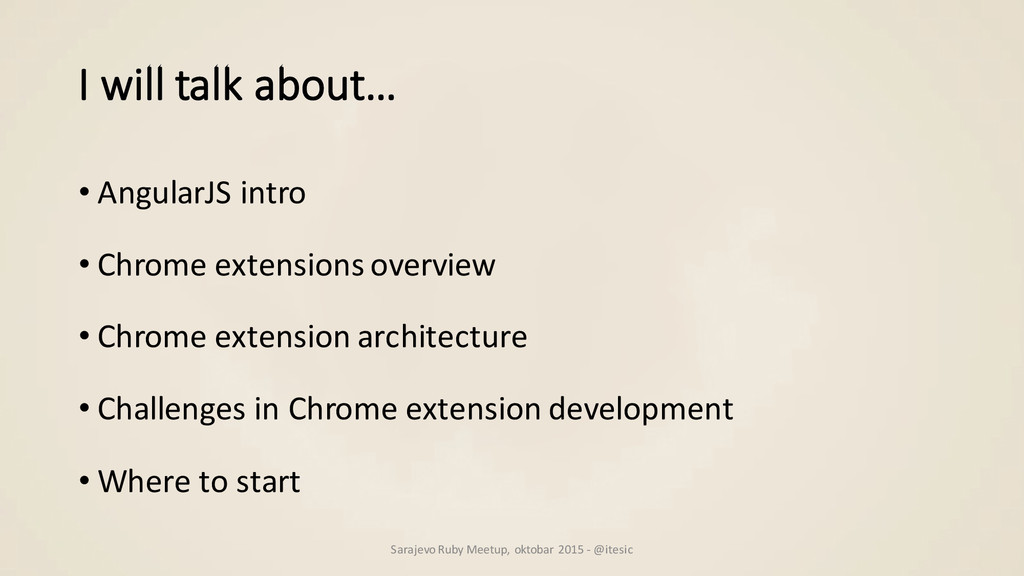 I will talk about…

• AngularJS intro

• Chrome extensions overview

• Chrome extension architecture

• Challenges in Chrome extension development

• Where to start

Sarajevo Ruby Meetup, oktobar 2015 - @itesic